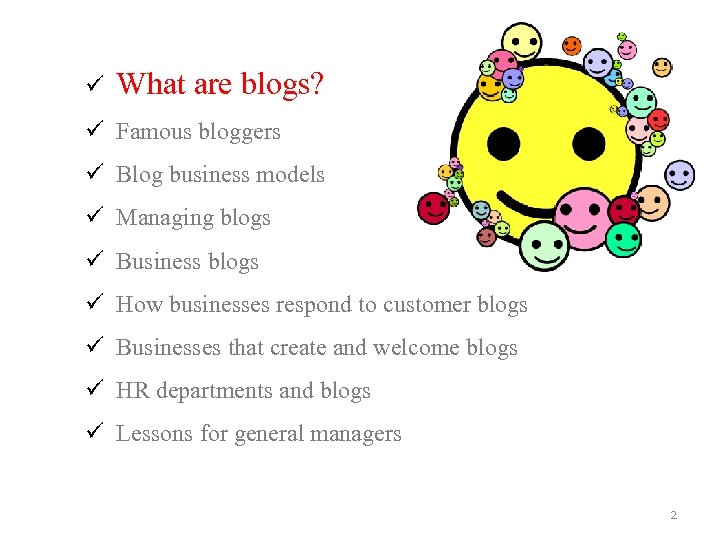 ✓ What are blogs?

✓ Famous bloggers

✓ Blog business models

✓ Managing blogs

✓ Business blogs

✓ How businesses respond to customer blogs

✓ Businesses that create and welcome blogs

✓ HR departments and blogs

✓ Lessons for general managers

2